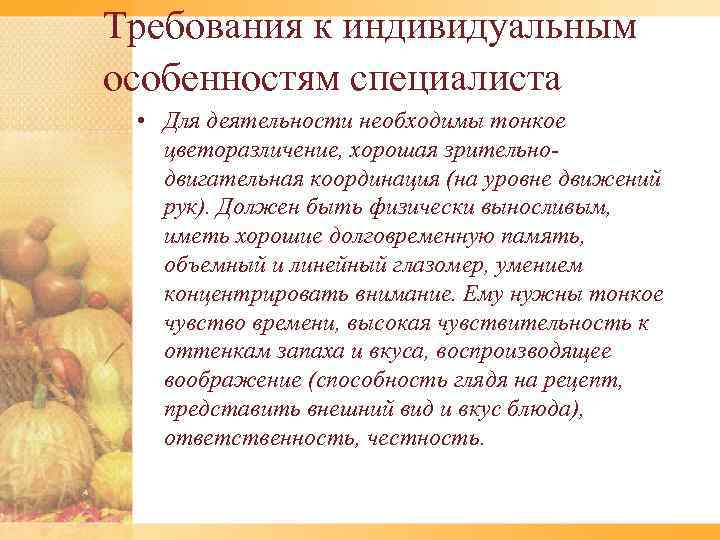 Требования к индивидуальным особенностям специалиста

• Для деятельности необходимы тонкое цветоразличение, хорошая зрительно-двигательная координация (на уровне движений рук). Должен быть физически выносливым, иметь хорошие долговременную память, объемный и линейный глазомер, умением концентрировать внимание. Ему нужны тонкое чувство времени, высокая чувствительность к оттенкам запаха и вкуса, воспроизводящее воображение (способность глядя на рецепт, представить внешний вид и вкус блюда), ответственность, честность.